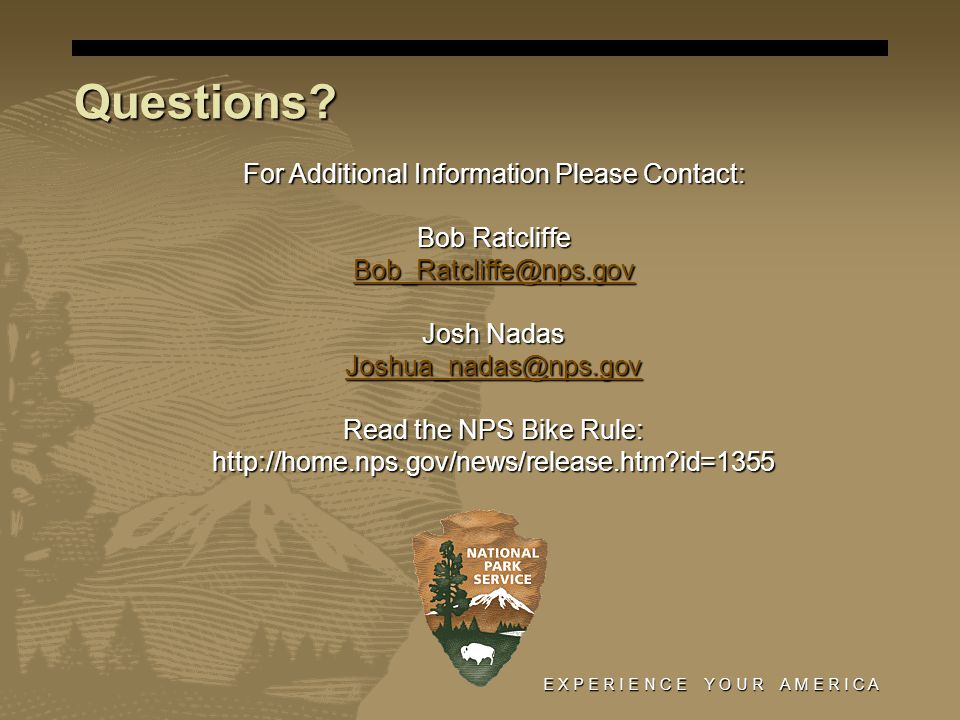 Questions?

For Additional Information Please Contact:

Bob Ratcliffe
Bob_Ratcliffe@nps.gov

Josh Nadas
Joshua_nadas@nps.gov

Read the NPS Bike Rule:
http://home.nps.gov/news/release.htm?id=1355

NATIONAL PARK SERVICE

EXPERIENCE YOUR AMERICA